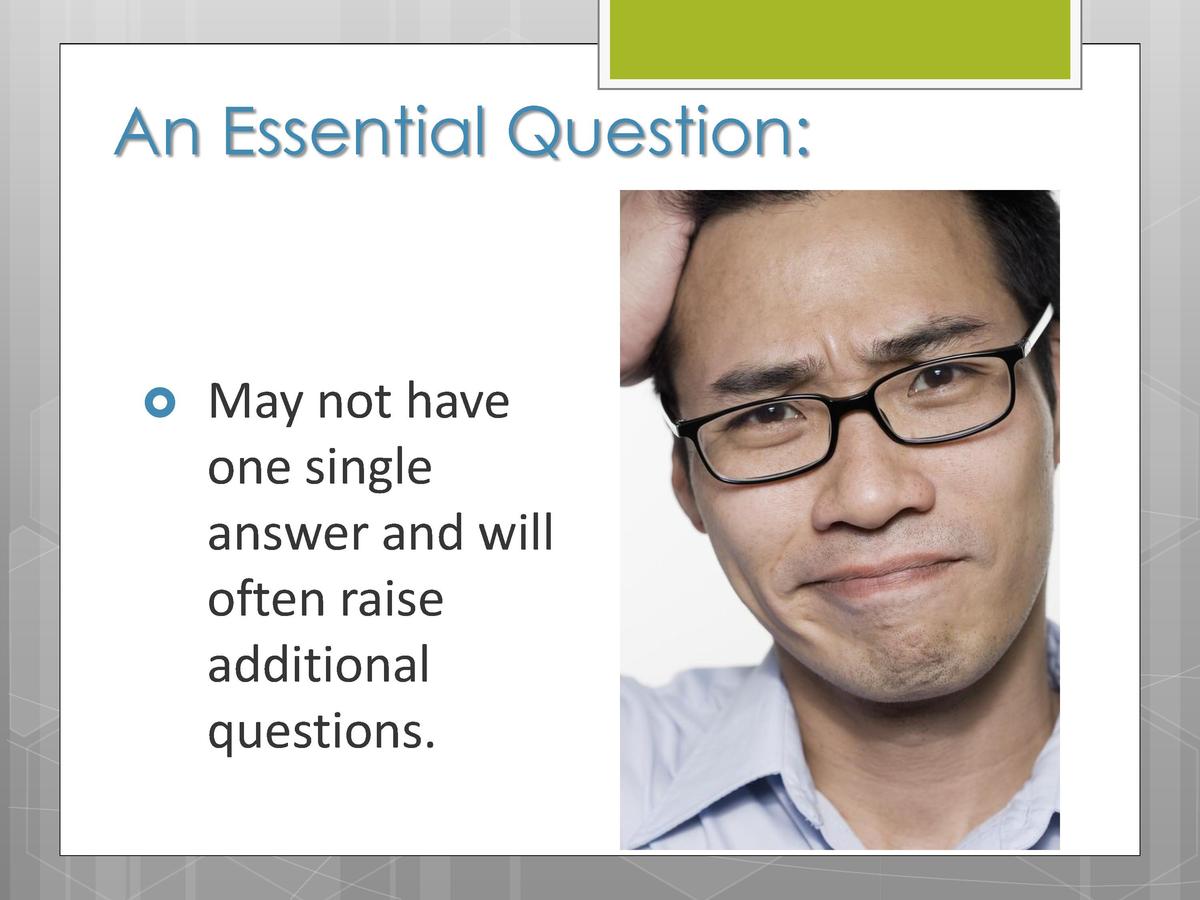 An Essential Question:

May not have one single answer and will often raise additional questions.